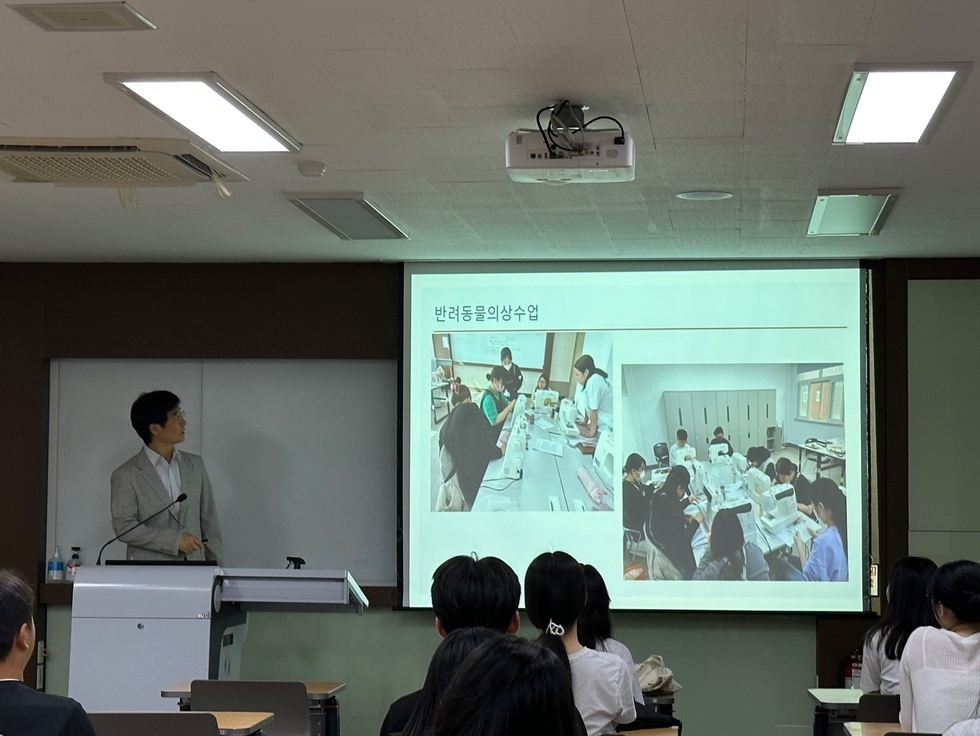 반려동물의상수업